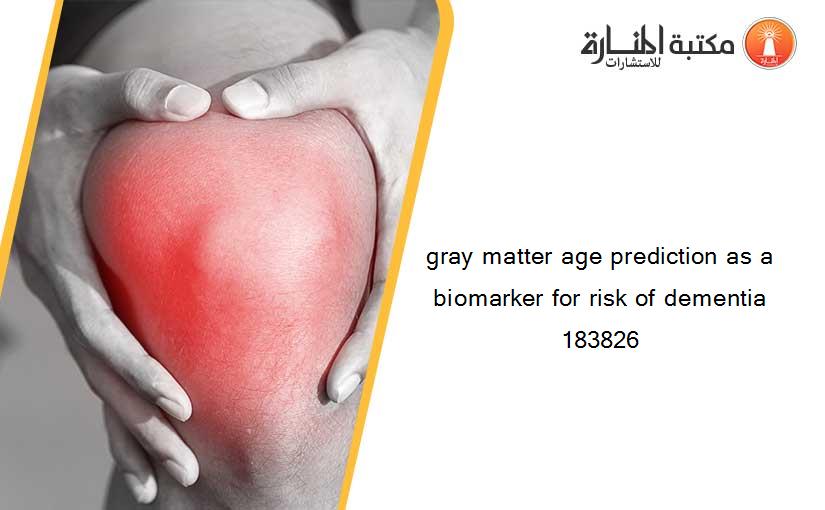 مكتبة المنارة للاستشارات

gray matter age prediction as a biomarker for risk of dementia 183826